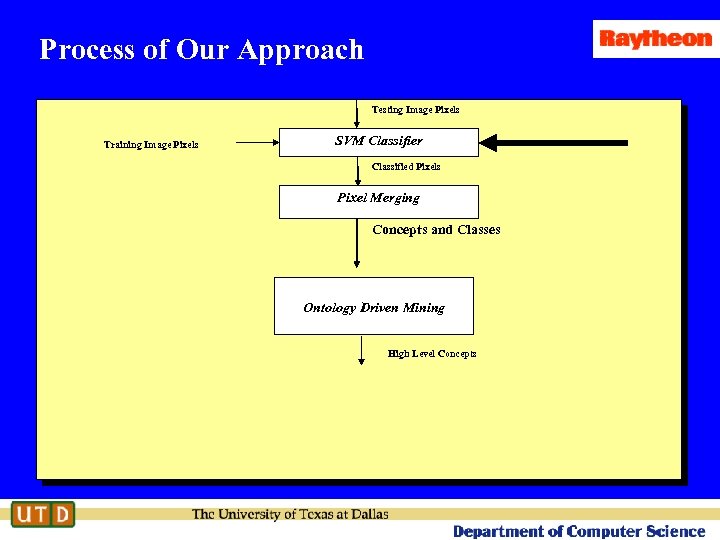 Process of Our Approach

Raytheon

Testing Image Pixels

Training Image Pixels

SVM Classifier

Classified Pixels

Pixel Merging

Concepts and Classes

Ontology Driven Mining

High Level Concepts

UTD

The University of Texas at Dallas

Department of Computer Science